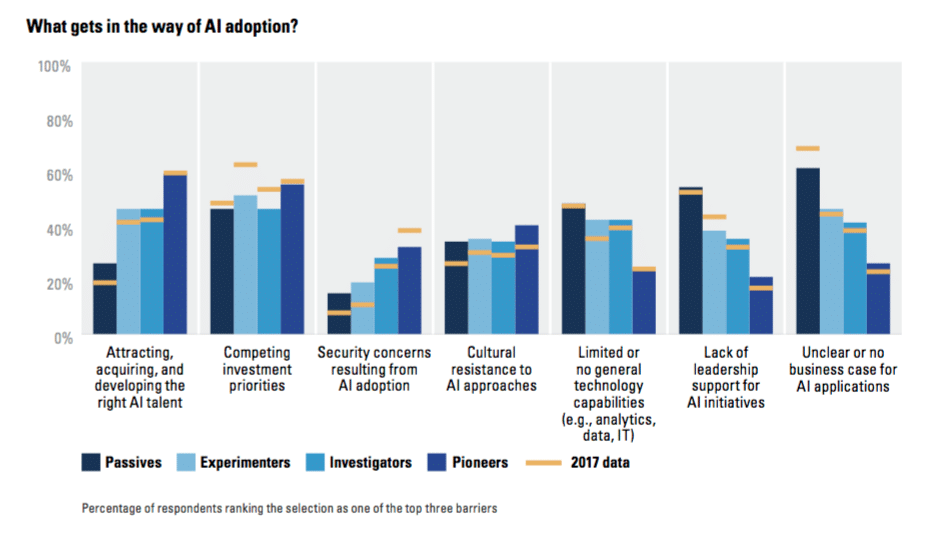 What gets in the way of AI adoption?

100%
80%
60%
40%
20%
0%

Attracting, acquiring, and developing the right AI talent

Competing investment priorities

Security concerns resulting from AI adoption

Cultural resistance to AI approaches

Limited or no general technology capabilities (e.g., analytics, data, IT)

Lack of leadership support for AI initiatives

Unclear or no business case for AI applications

Passives
Experimenters
Investigators
Pioneers
2017 data

Percentage of respondents ranking the selection as one of the top three barriers